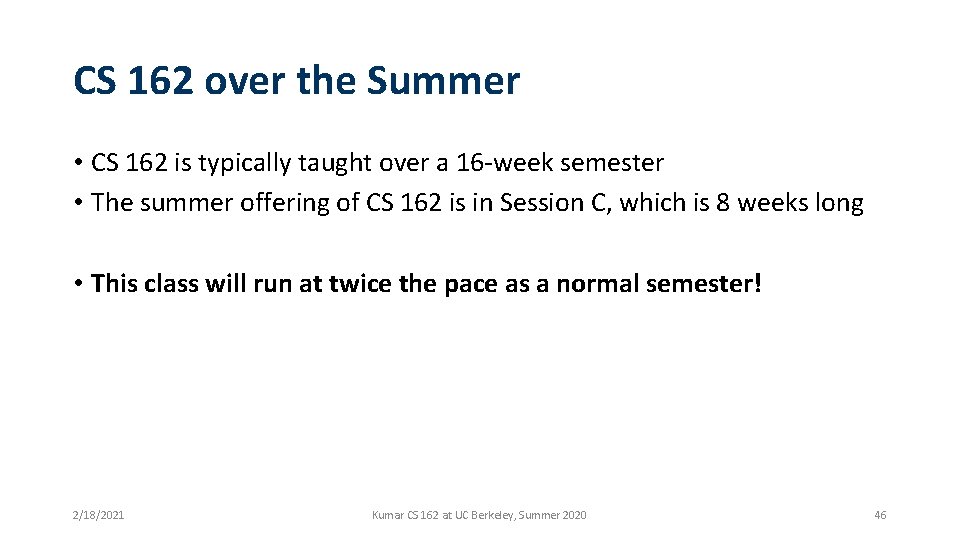 CS 162 over the Summer

• CS 162 is typically taught over a 16-week semester
• The summer offering of CS 162 is in Session C, which is 8 weeks long

• This class will run at twice the pace as a normal semester!

2/18/2021

Kumar CS 162 at UC Berkeley, Summer 2020

46